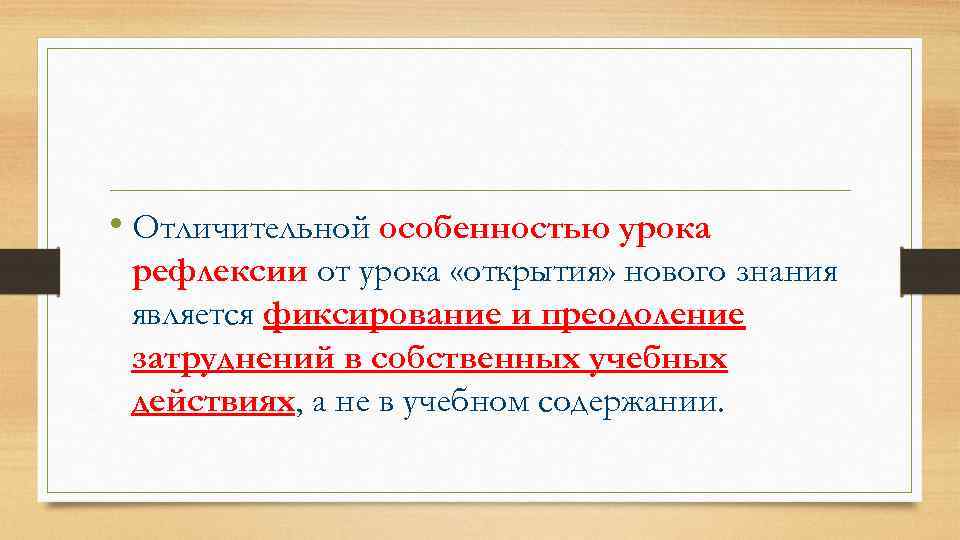 • Отличительной особенностью урока рефлексии от урока «открытия» нового знания является фиксирование и преодоление затруднений в собственных учебных действиях, а не в учебном содержании.